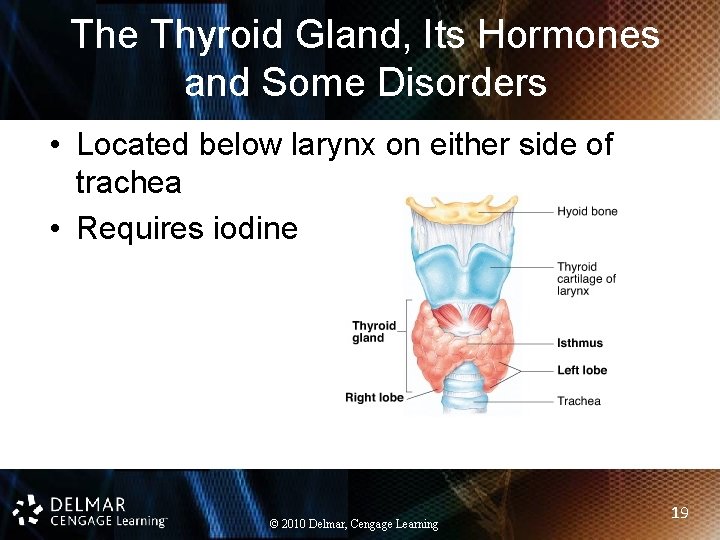 The Thyroid Gland, Its Hormones and Some Disorders

• Located below larynx on either side of trachea
• Requires iodine

Hyoid bone
Thyroid cartilage of larynx
Thyroid gland
Isthmus
Left lobe
Right lobe
Trachea

DELMAR
CENGAGE Learning™
© 2010 Delmar, Cengage Learning
19